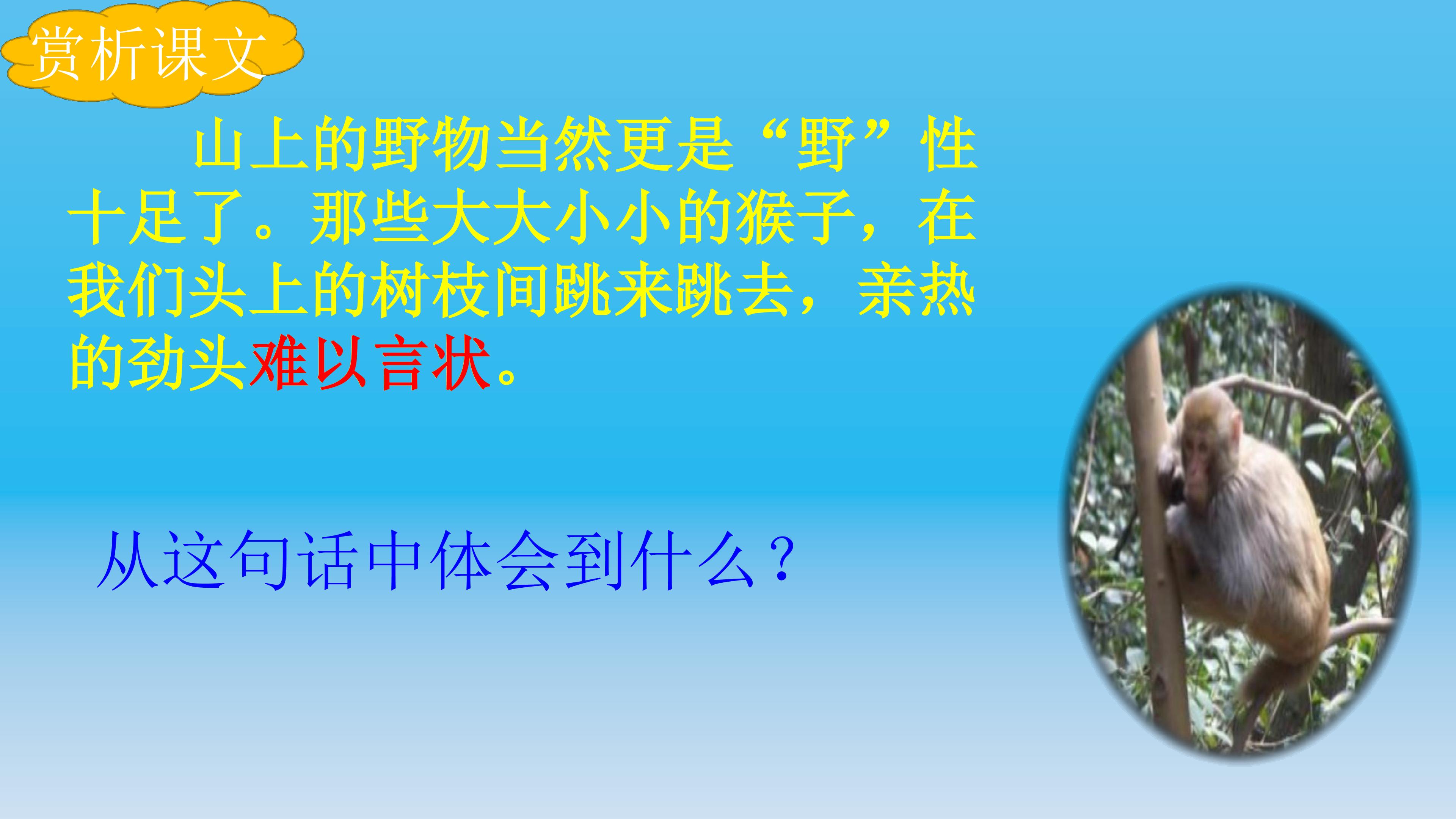 赏析课文

山上的野物当然更是“野”性十足了。那些大大小小的猴子，在我们头上的树枝间跳来跳去，亲热的劲头难以言状。

从这句话中体会到什么？